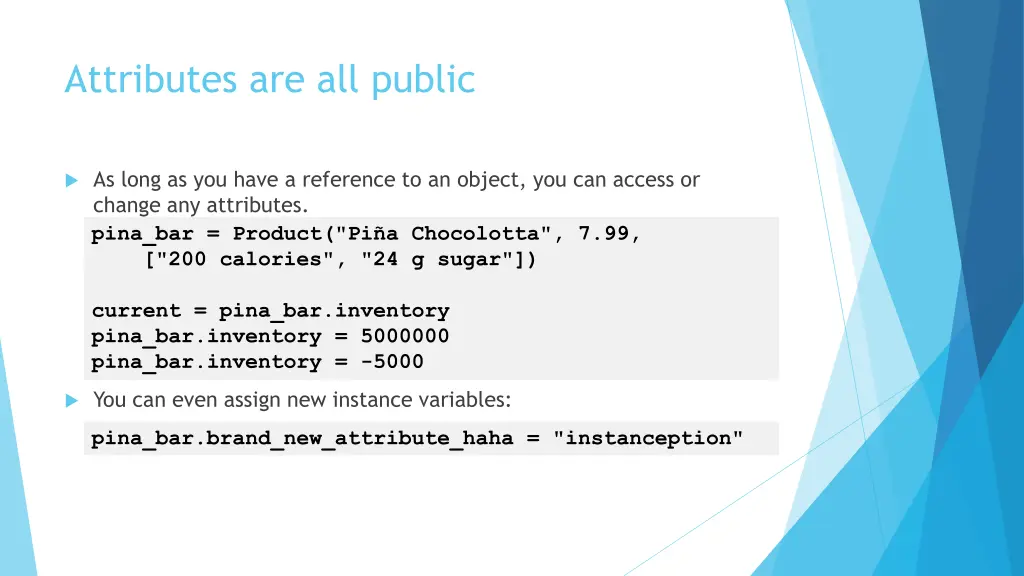 Attributes are all public

As long as you have a reference to an object, you can access or change any attributes.

pina_bar = Product("Piña Chocolotta", 7.99,
    ["200 calories", "24 g sugar"])

current = pina_bar.inventory
pina_bar.inventory = 5000000
pina_bar.inventory = -5000

You can even assign new instance variables:

pina_bar.brand_new_attribute_haha = "instanception"